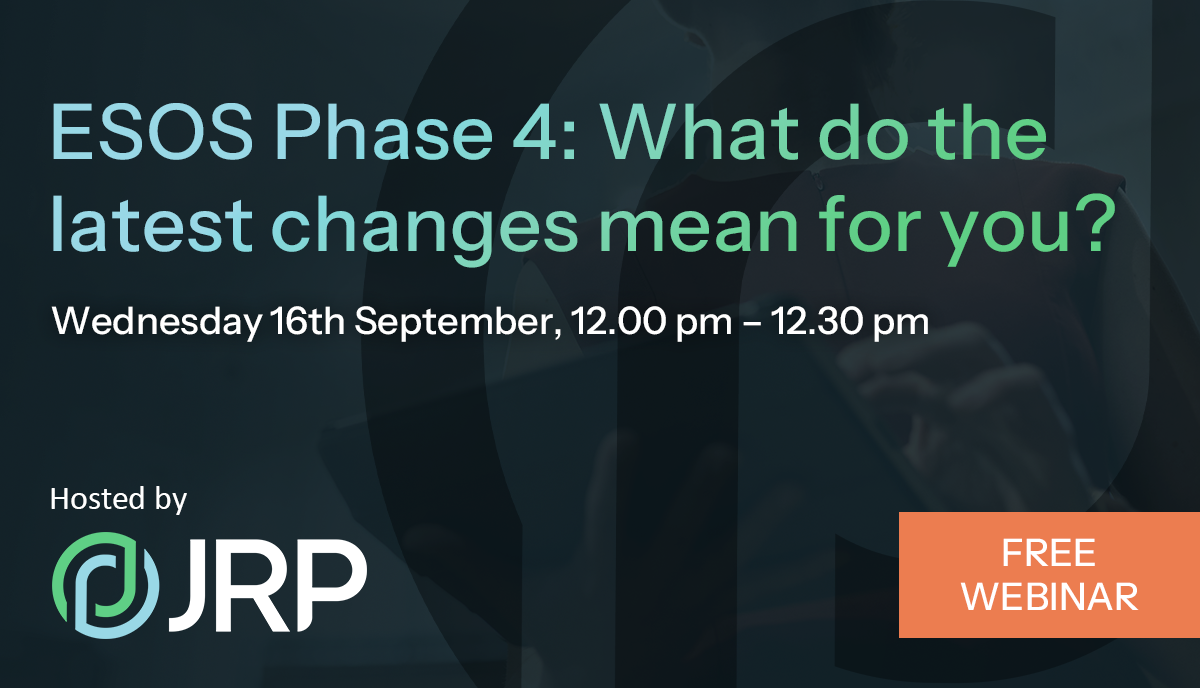 ESOS Phase 4: What do the latest changes mean for you?

Wednesday 16th September, 12.00 pm – 12.30 pm

Hosted by

JRP

FREE WEBINAR